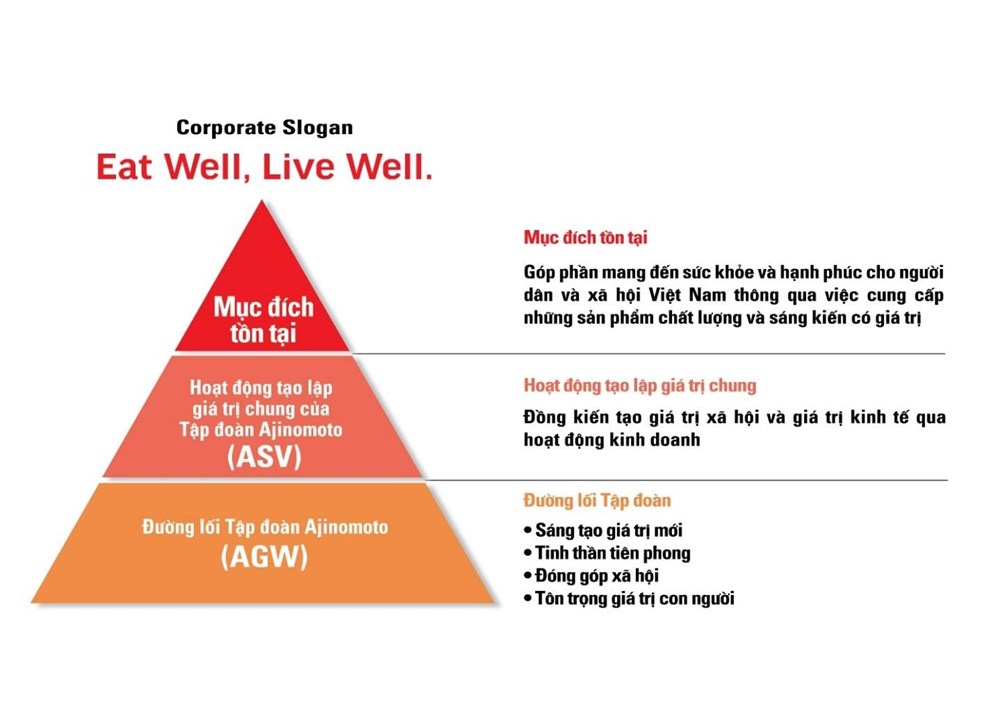 Corporate Slogan
Eat Well, Live Well.

Mục đích tồn tại

Hoạt động tạo lập giá trị chung của Tập đoàn Ajinomoto (ASV)

Đường lối Tập đoàn Ajinomoto (AGW)

Mục đích tồn tại

Góp phần mang đến sức khỏe và hạnh phúc cho người dân và xã hội Việt Nam thông qua việc cung cấp những sản phẩm chất lượng và sáng kiến có giá trị

Hoạt động tạo lập giá trị chung

Đồng kiến tạo giá trị xã hội và giá trị kinh tế qua hoạt động kinh doanh

Đường lối Tập đoàn

• Sáng tạo giá trị mới
• Tinh thần tiên phong
• Đóng góp xã hội
• Tôn trọng giá trị con người